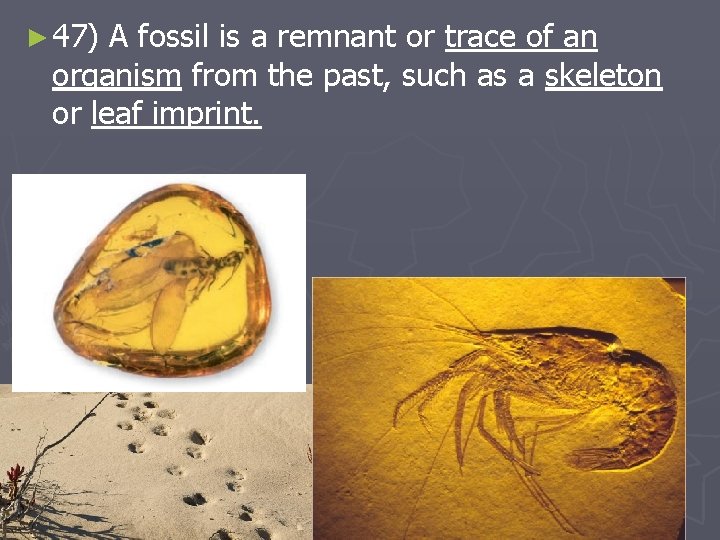 ► 47) A fossil is a remnant or trace of an organism from the past, such as a skeleton or leaf imprint.